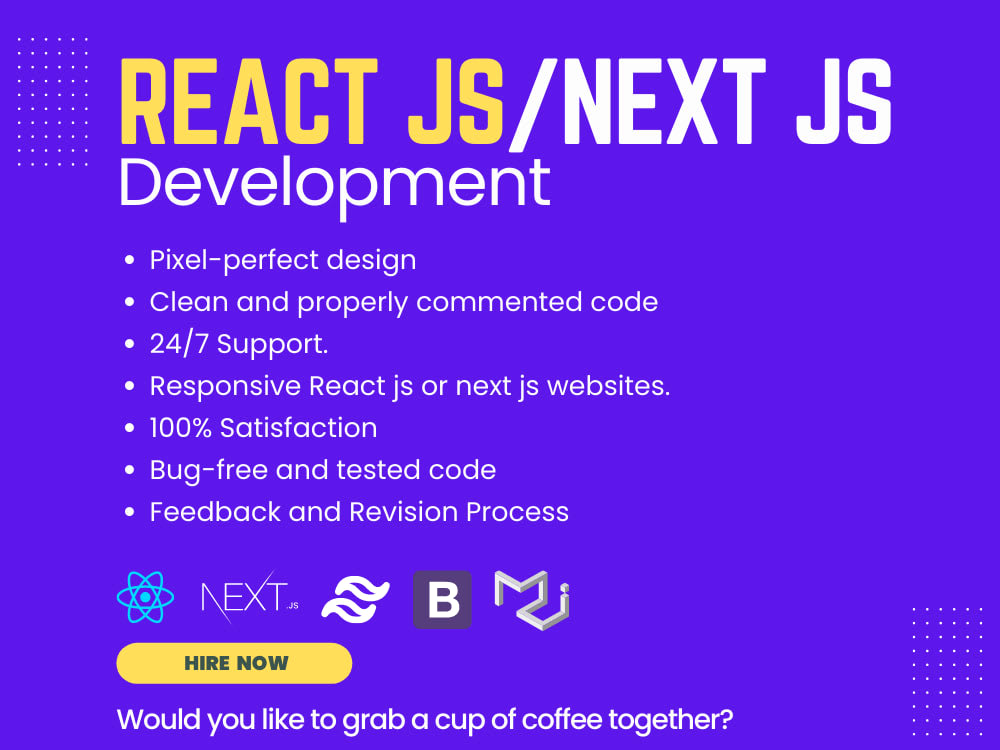 REACT JS/NEXT JS
Development

• Pixel-perfect design
• Clean and properly commented code
• 24/7 Support.
• Responsive React js or next js websites.
• 100% Satisfaction
• Bug-free and tested code
• Feedback and Revision Process

NEXT.JS B

HIRE NOW

Would you like to grab a cup of coffee together?